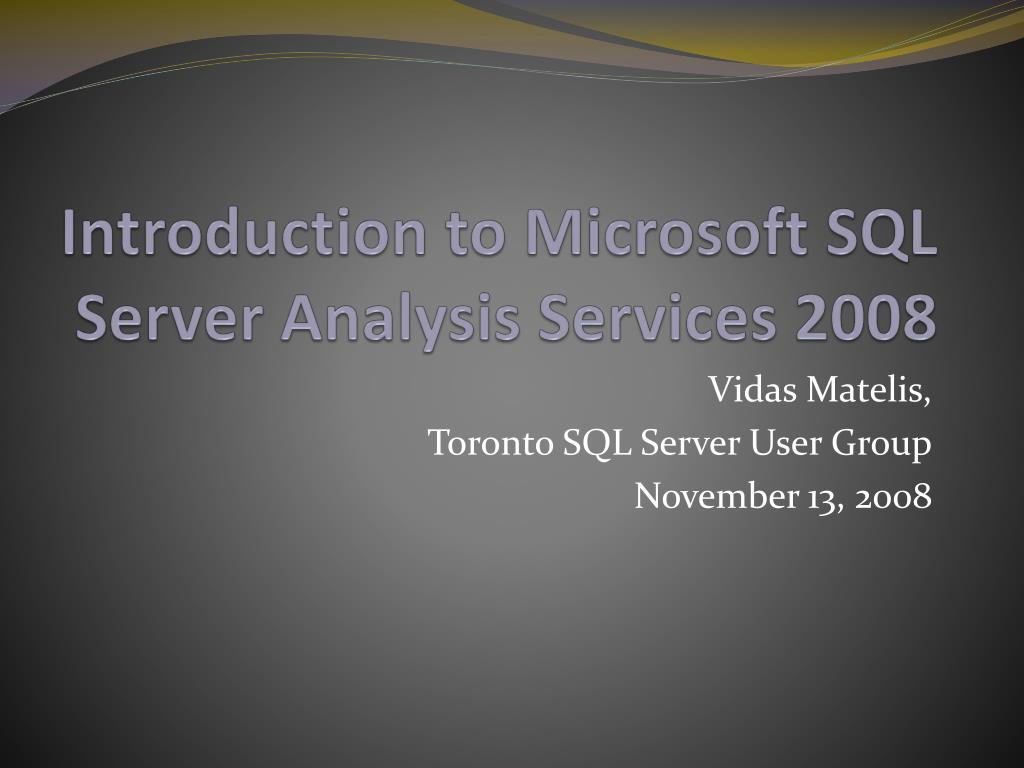 Introduction to Microsoft SQL Server Analysis Services 2008

Vidas Matelis,
Toronto SQL Server User Group
November 13, 2008